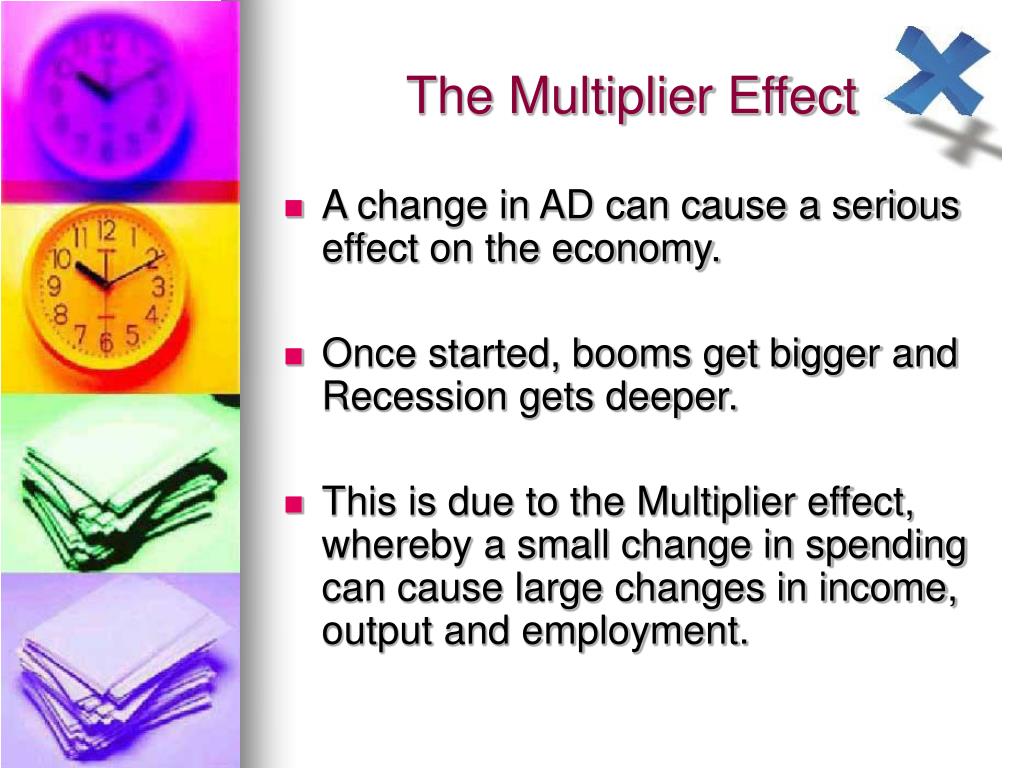 The Multiplier Effect

- A change in AD can cause a serious effect on the economy.

- Once started, booms get bigger and Recession gets deeper.

- This is due to the Multiplier effect, whereby a small change in spending can cause large changes in income, output and employment.